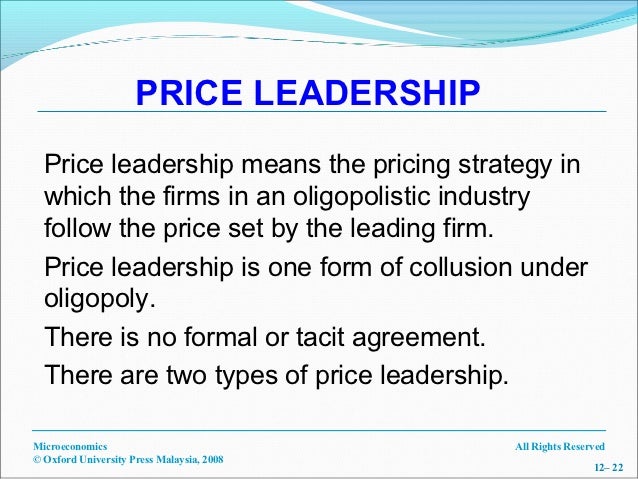 PRICE LEADERSHIP

Price leadership means the pricing strategy in which the firms in an oligopolistic industry follow the price set by the leading firm.

Price leadership is one form of collusion under oligopoly.

There is no formal or tacit agreement.

There are two types of price leadership.

Microeconomics
© Oxford University Press Malaysia, 2008

All Rights Reserved

12– 22